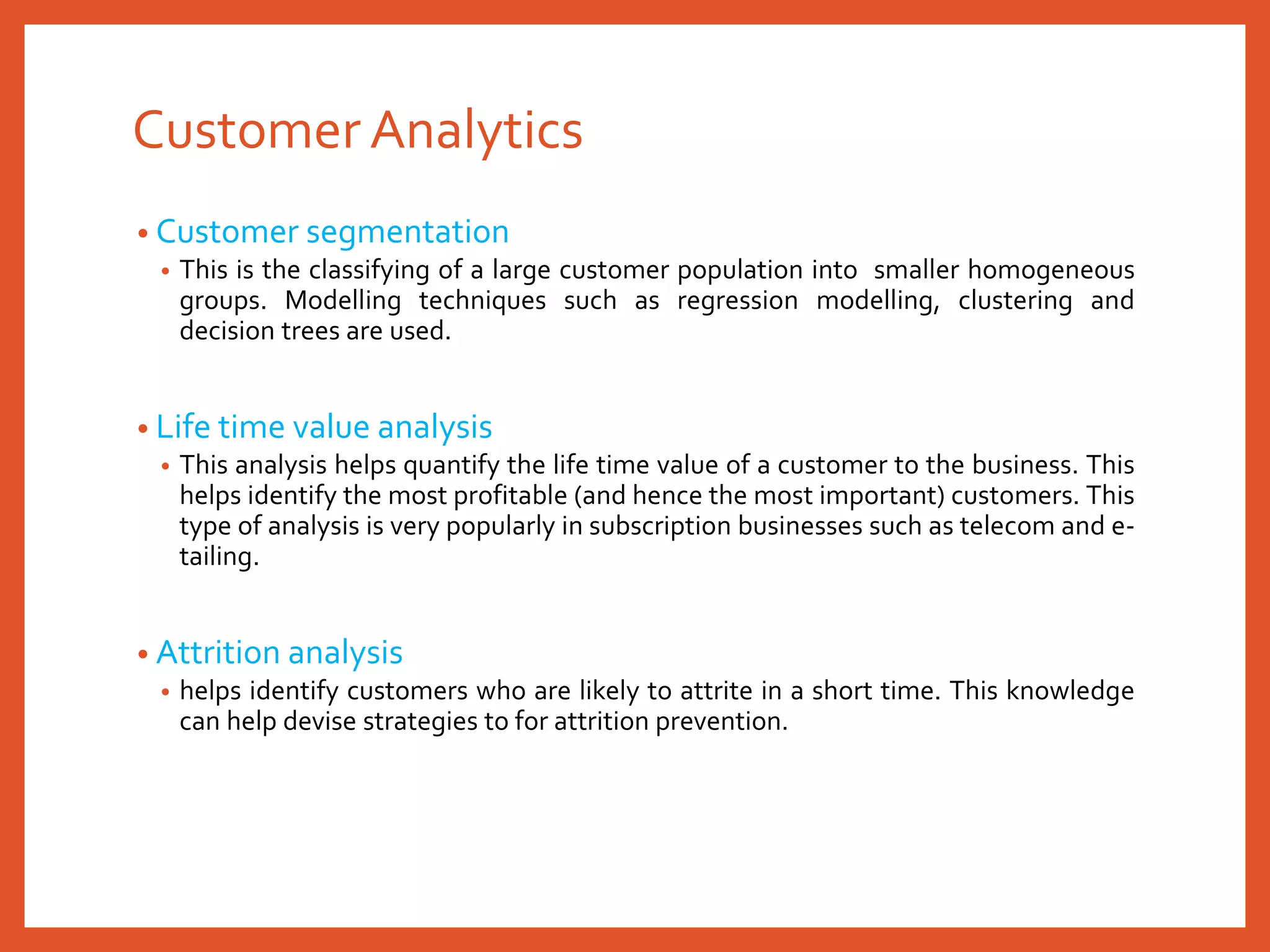 Customer Analytics

• Customer segmentation
• This is the classifying of a large customer population into smaller homogeneous groups. Modelling techniques such as regression modelling, clustering and decision trees are used.

• Life time value analysis
• This analysis helps quantify the life time value of a customer to the business. This helps identify the most profitable (and hence the most important) customers. This type of analysis is very popularly in subscription businesses such as telecom and e-tailing.

• Attrition analysis
• helps identify customers who are likely to attrite in a short time. This knowledge can help devise strategies to for attrition prevention.